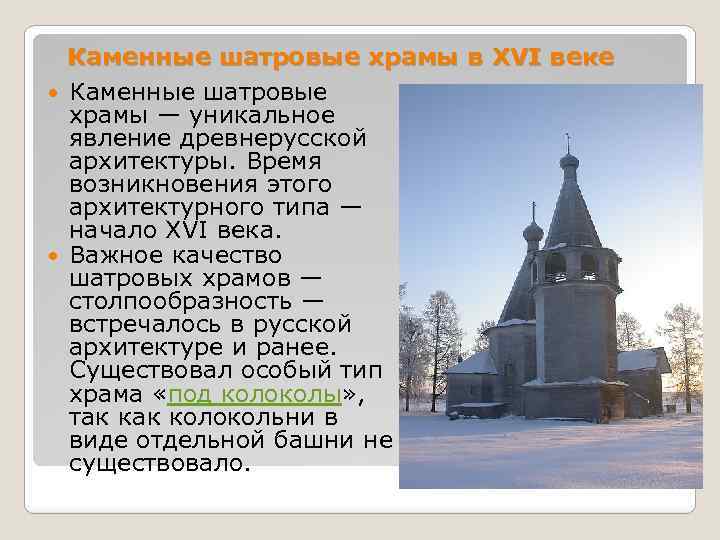 Каменные шатровые храмы в XVI веке

Каменные шатровые храмы — уникальное явление древнерусской архитектуры. Время возникновения этого архитектурного типа — начало XVI века.

Важное качество шатровых храмов — столпообразность — встречалось в русской архитектуре и ранее. Существовал особый тип храма «под колоколы», так как колокольни в виде отдельной башни не существовало.